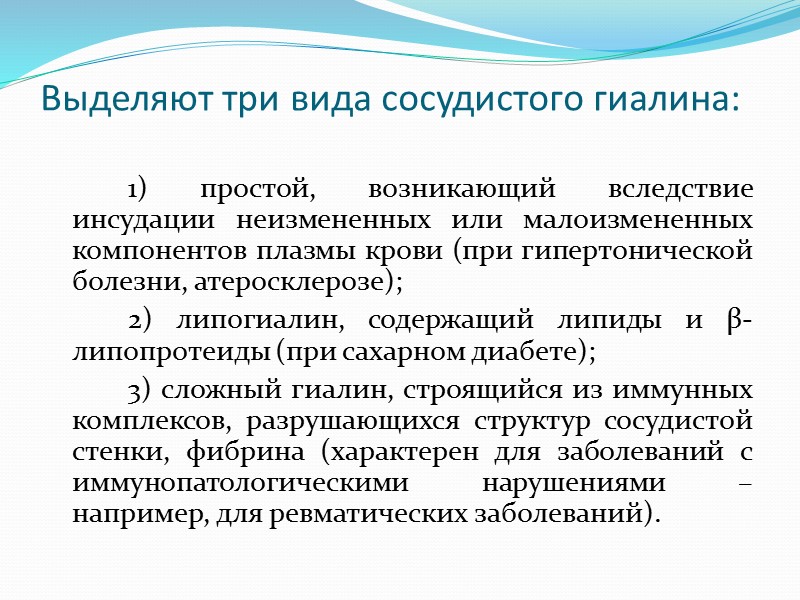 Выделяют три вида сосудистого гиалина:

1) простой, возникающий вследствие инсудации неизмененных или малоизмененных компонентов плазмы крови (при гипертонической болезни, атеросклерозе);

2) липогиалин, содержащий липиды и β-липопротеиды (при сахарном диабете);

3) сложный гиалин, строящийся из иммунных комплексов, разрушающихся структур сосудистой стенки, фибрина (характерен для заболеваний с иммунопатологическими нарушениями – например, для ревматических заболеваний).